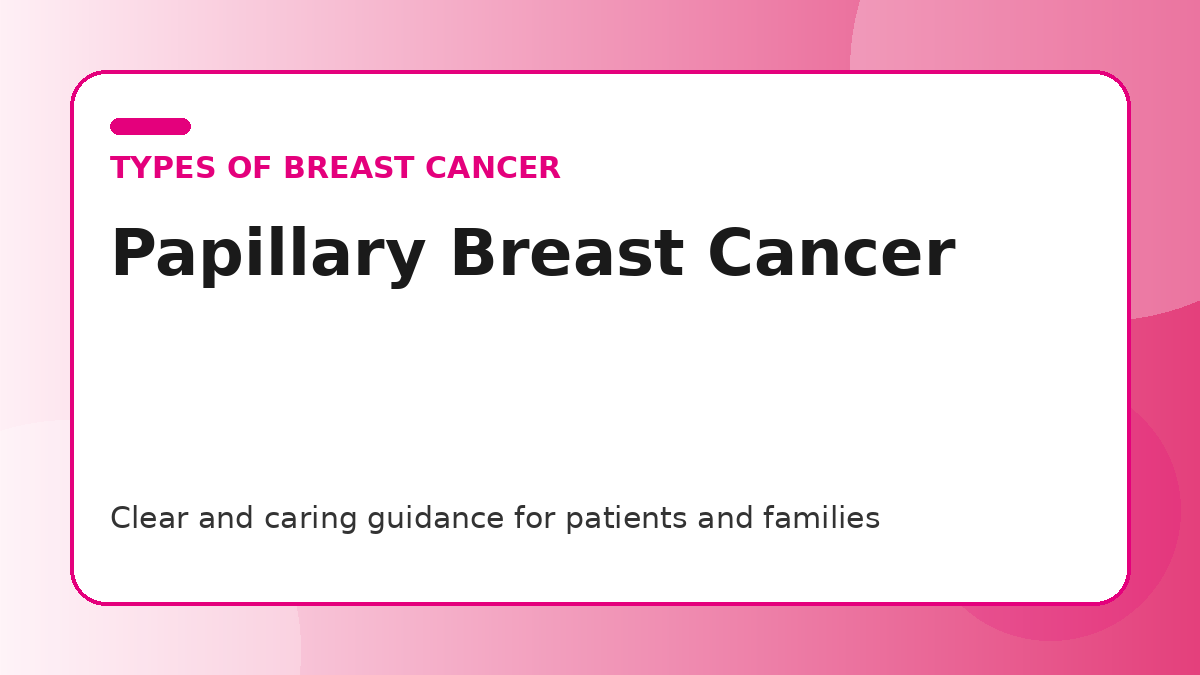 TYPES OF BREAST CANCER

Papillary Breast Cancer

Clear and caring guidance for patients and families